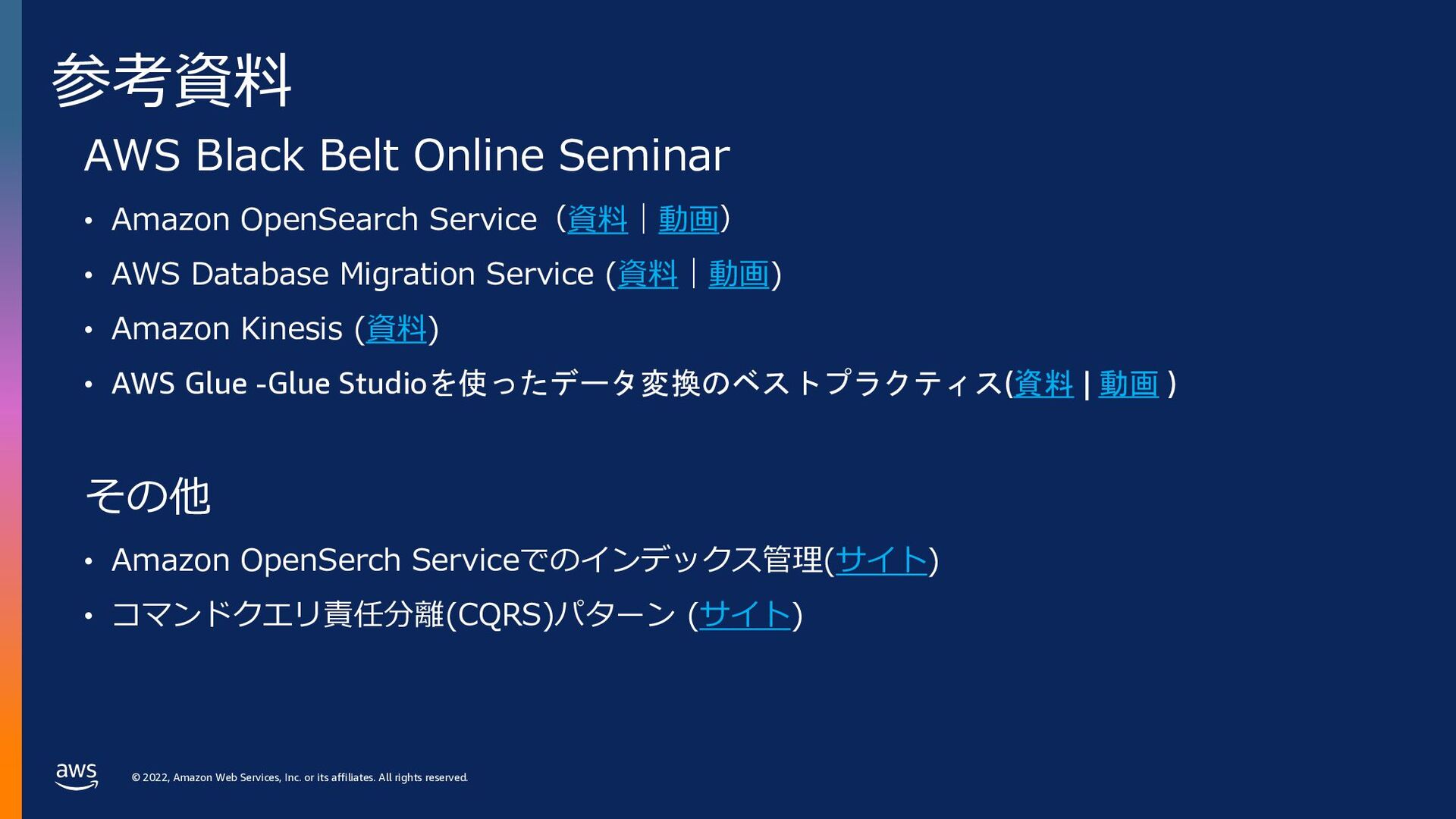 参考資料

AWS Black Belt Online Seminar

• Amazon OpenSearch Service（資料｜動画）
• AWS Database Migration Service (資料｜動画)
• Amazon Kinesis (資料)
• AWS Glue -Glue Studioを使ったデータ変換のベストプラクティス(資料 | 動画 )

その他

• Amazon OpenSerch Serviceでのインデックス管理(サイト)
• コマンドクエリ責任分離(CQRS)パターン (サイト)

aws

© 2022, Amazon Web Services, Inc. or its affiliates. All rights reserved.